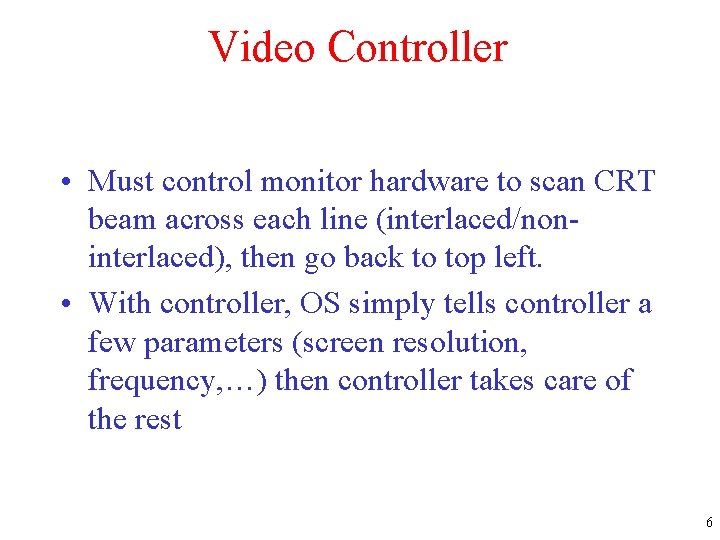 Video Controller

• Must control monitor hardware to scan CRT beam across each line (interlaced/non-interlaced), then go back to top left.

• With controller, OS simply tells controller a few parameters (screen resolution, frequency,…) then controller takes care of the rest

6